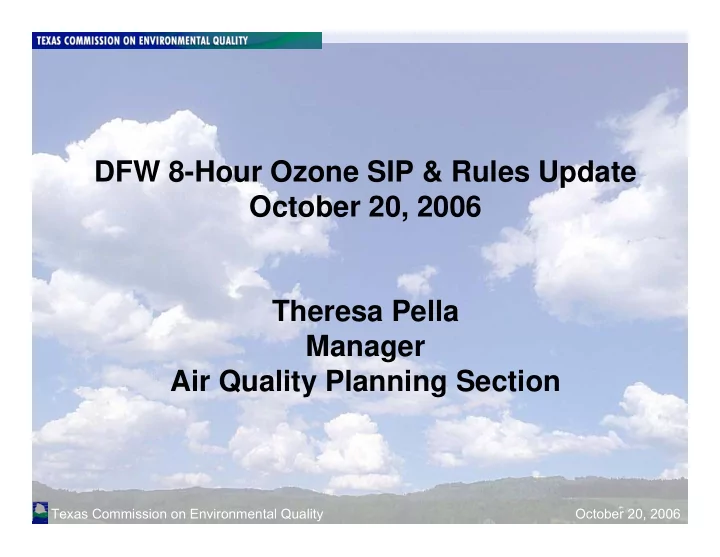 TEXAS COMMISSION ON ENVIRONMENTAL QUALITY

DFW 8-Hour Ozone SIP & Rules Update
October 20, 2006

Theresa Pella
Manager
Air Quality Planning Section

Texas Commission on Environmental Quality

October 20, 2006